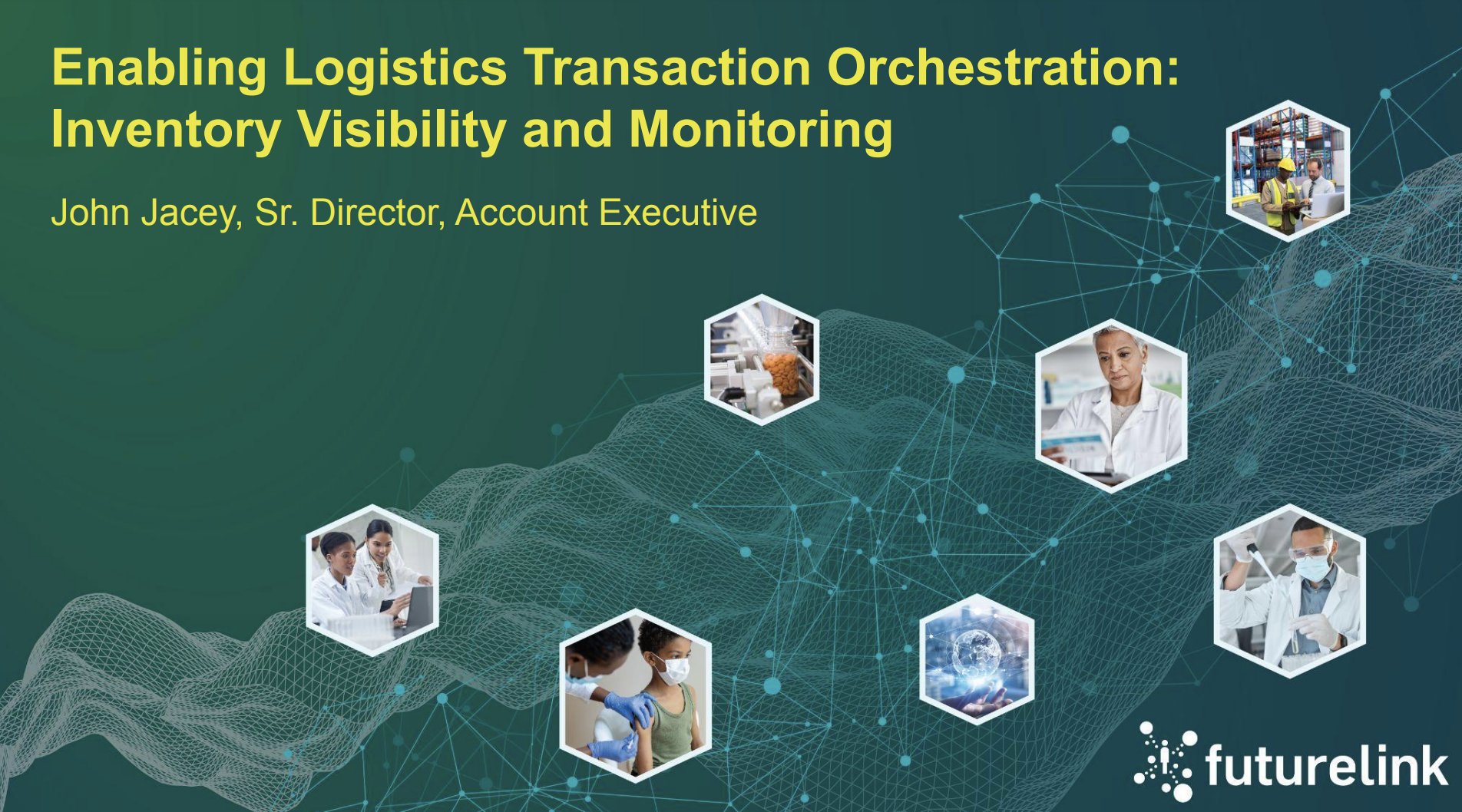 Enabling Logistics Transaction Orchestration: Inventory Visibility and Monitoring

John Jacey, Sr. Director, Account Executive

futurelink